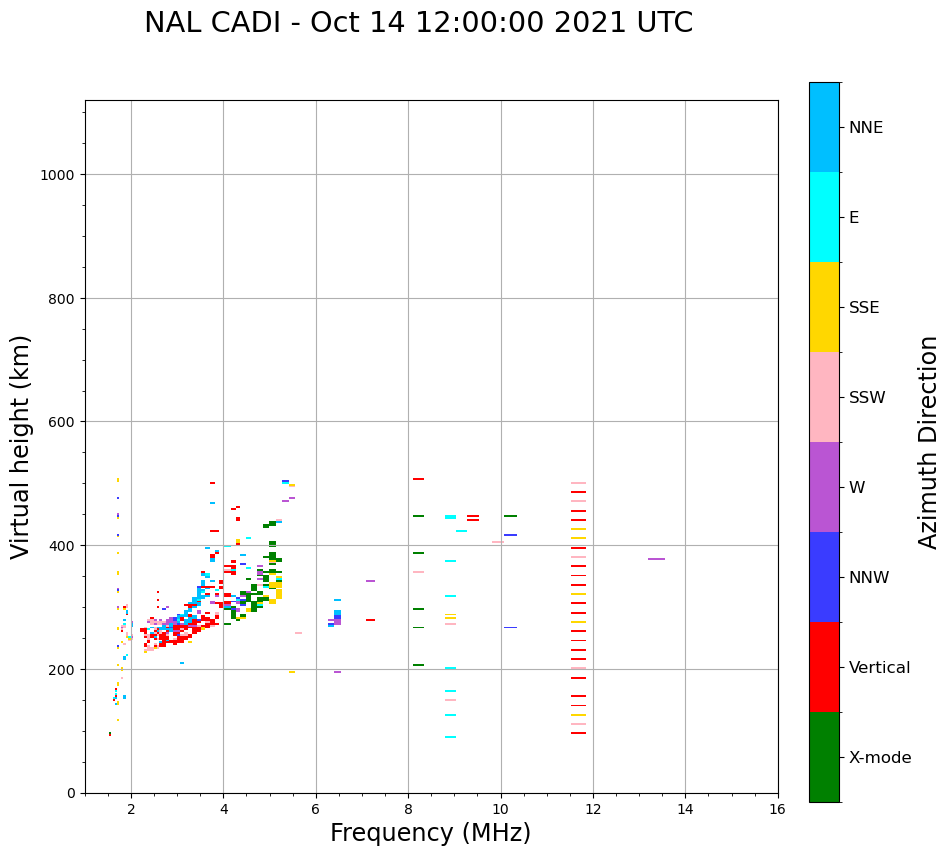 NAL CADI - Oct 14 12:00:00 2021 UTC

Virtual height (km)

1000
800
600
400
200
0

2
4
6
8
10
12
14
16

Frequency (MHz)

NNE
E
SSE
SSW
W
NNW
Vertical
X-mode

Azimuth Direction